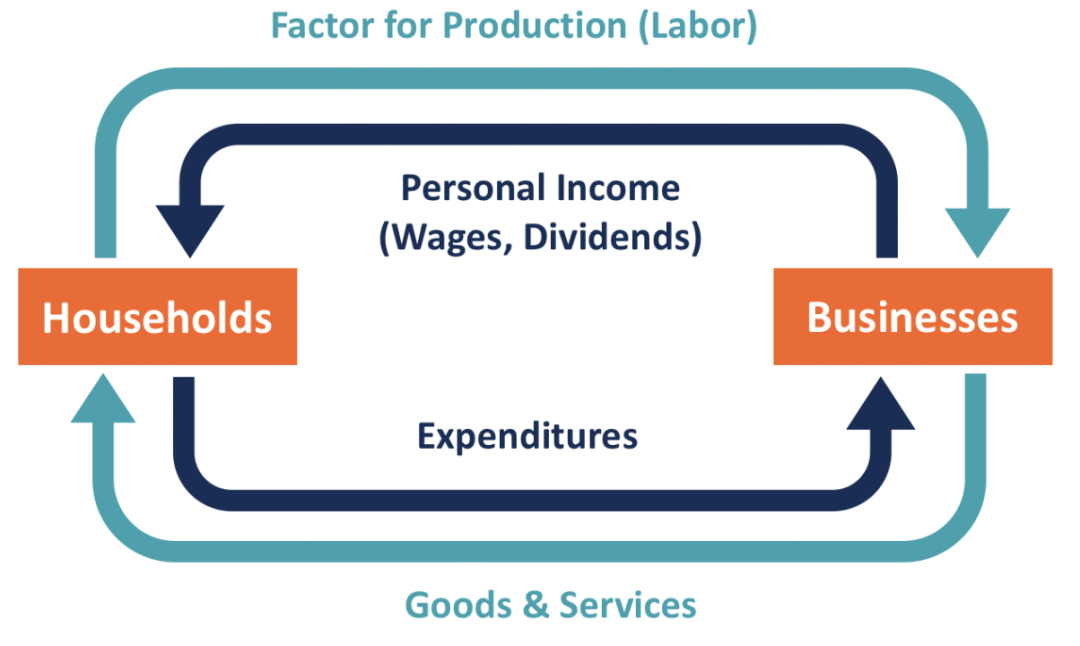 Factor for Production (Labor)

Personal Income
(Wages, Dividends)

Households

Businesses

Expenditures

Goods & Services